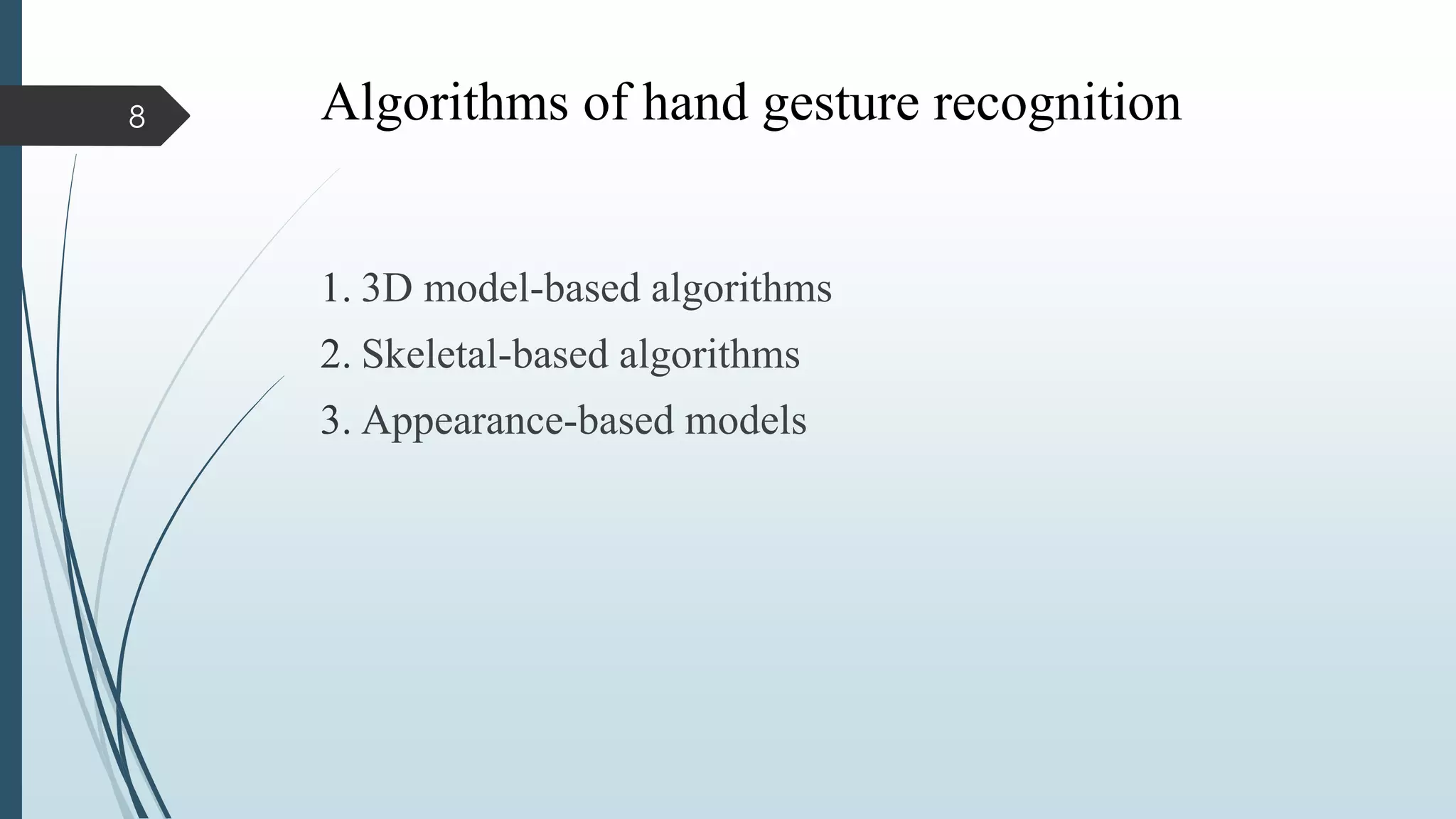 8

Algorithms of hand gesture recognition

1. 3D model-based algorithms
2. Skeletal-based algorithms
3. Appearance-based models